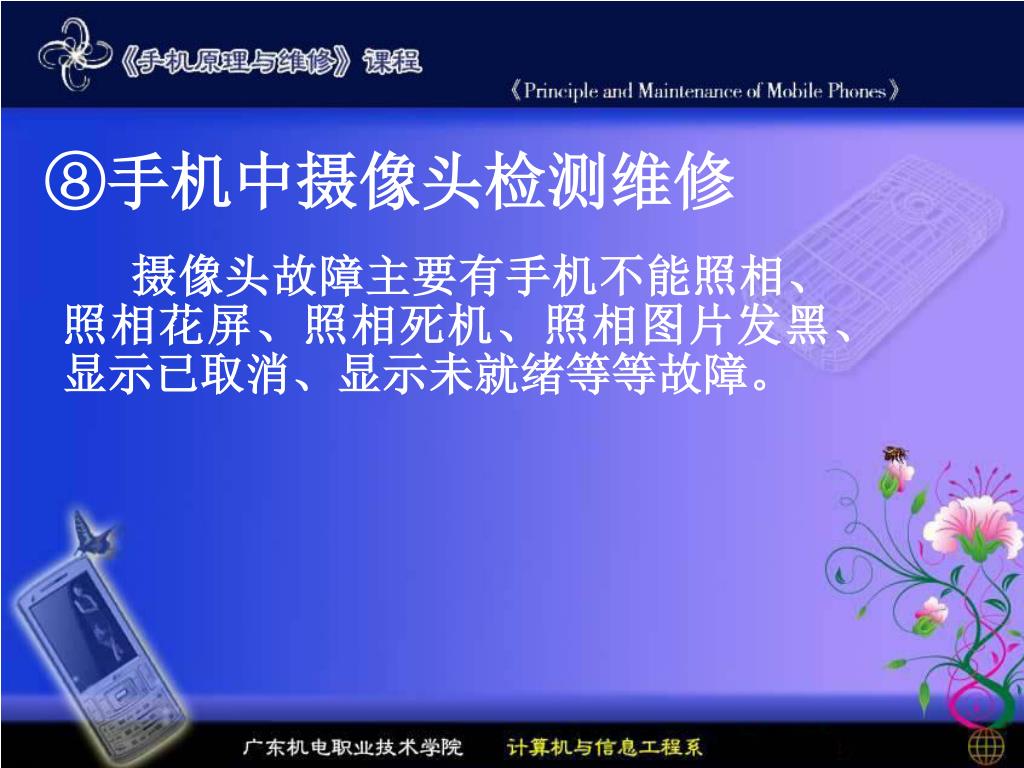 《手机原理与维修》课程

《Principle and Maintenance of Mobile Phones》

⑧手机中摄像头检测维修

摄像头故障主要有手机不能照相、照相花屏、照相死机、照相图片发黑、显示已取消、显示未就绪等等故障。

广东机电职业技术学院　计算机与信息工程系